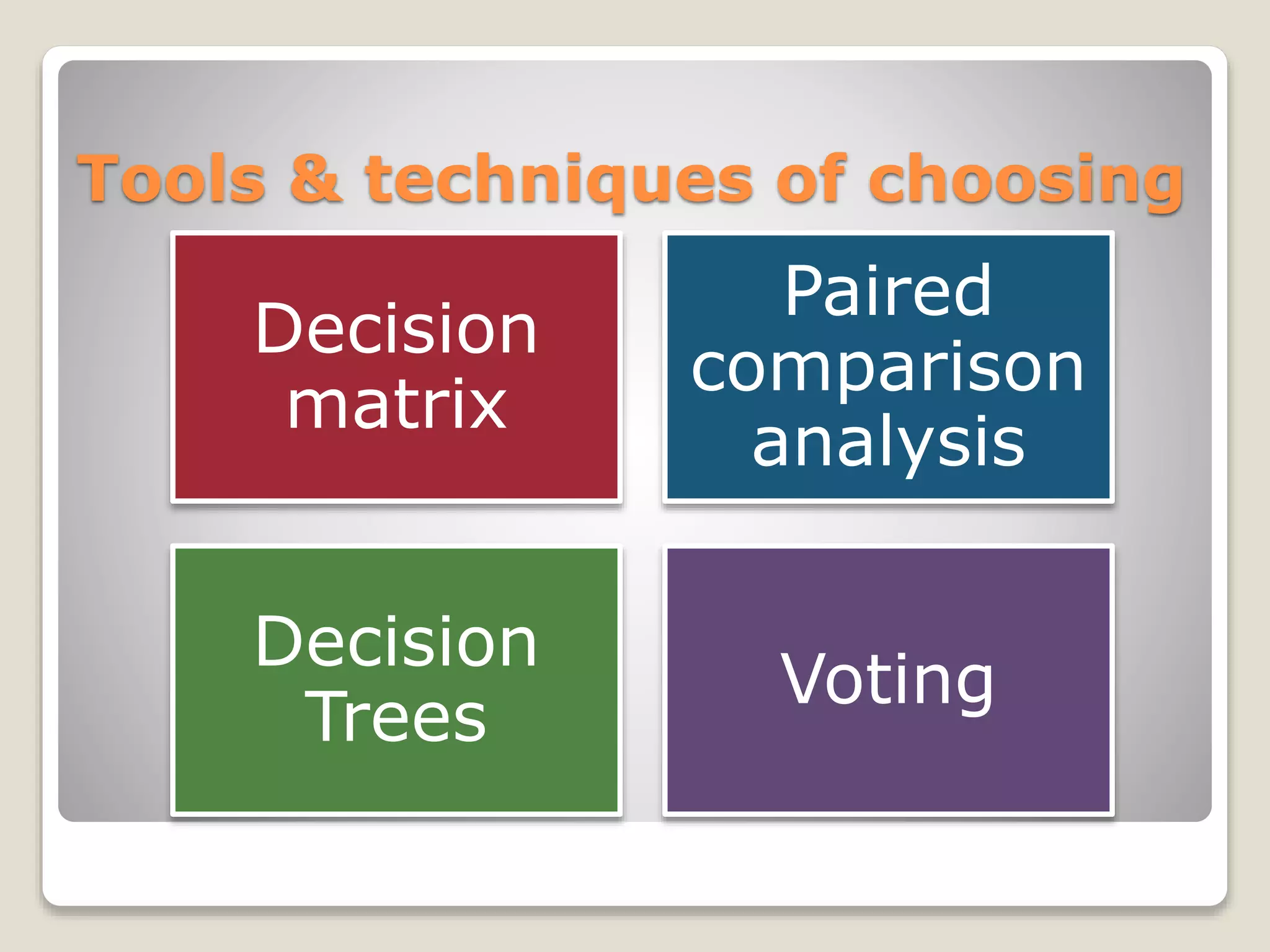 Tools & techniques of choosing

Decision matrix

Paired comparison analysis

Decision Trees

Voting